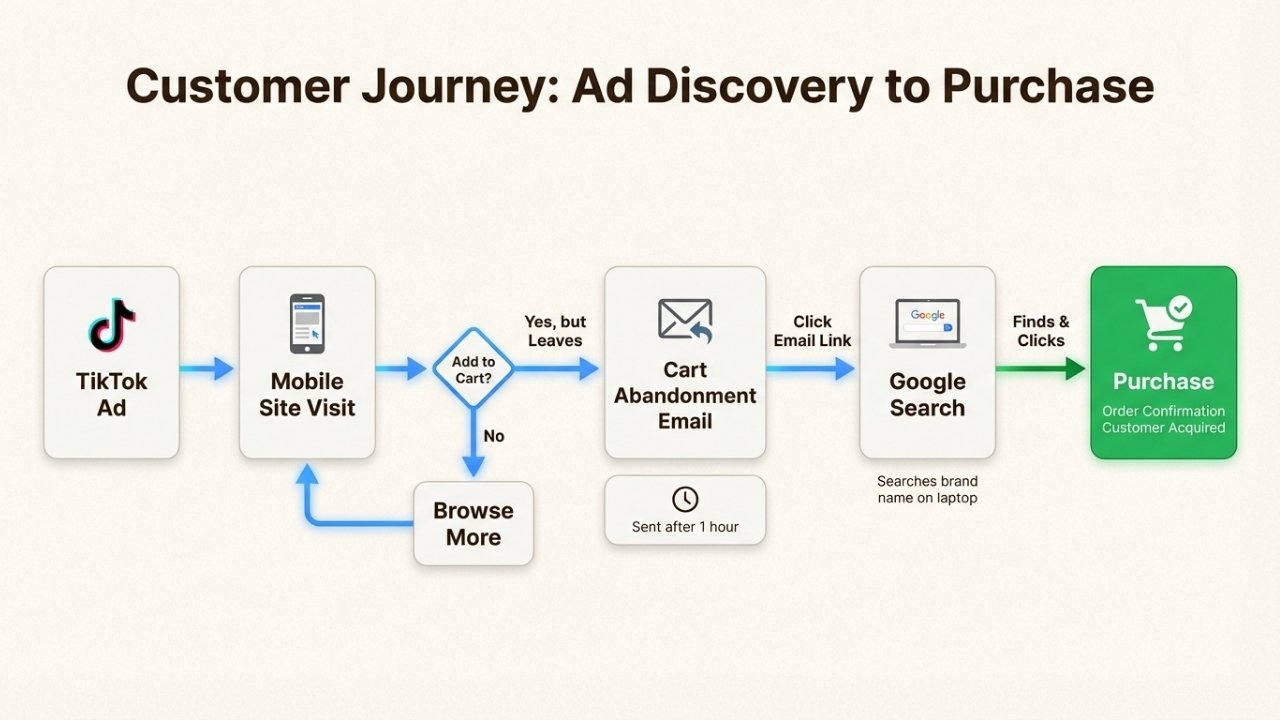 Customer Journey: Ad Discovery to Purchase

TikTok Ad

Mobile Site Visit

Add to Cart?

Yes, but Leaves

No

Browse More

Cart Abandonment Email

Sent after 1 hour

Click Email Link

Google

Google Search

Searches brand name on laptop

Finds & Clicks

Purchase

Order Confirmation Customer Acquired